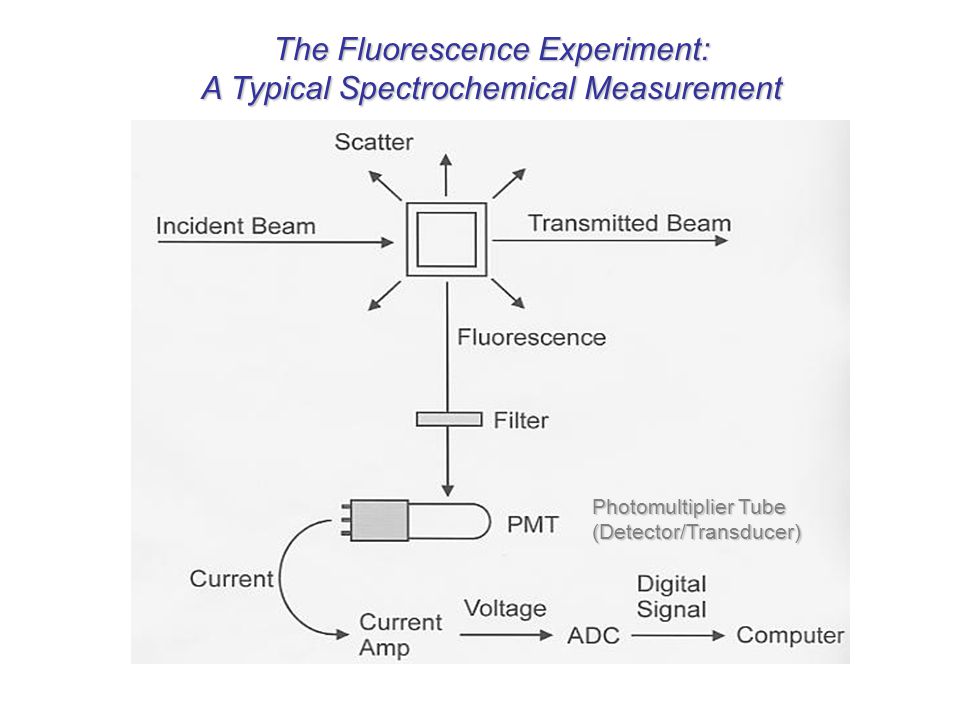 The Fluorescence Experiment:
A Typical Spectrochemical Measurement

Scatter

Incident Beam

Transmitted Beam

Fluorescence

Filter

PMT

Photomultiplier Tube
(Detector/Transducer)

Current

Current Amp

Voltage

ADC

Digital Signal

Computer